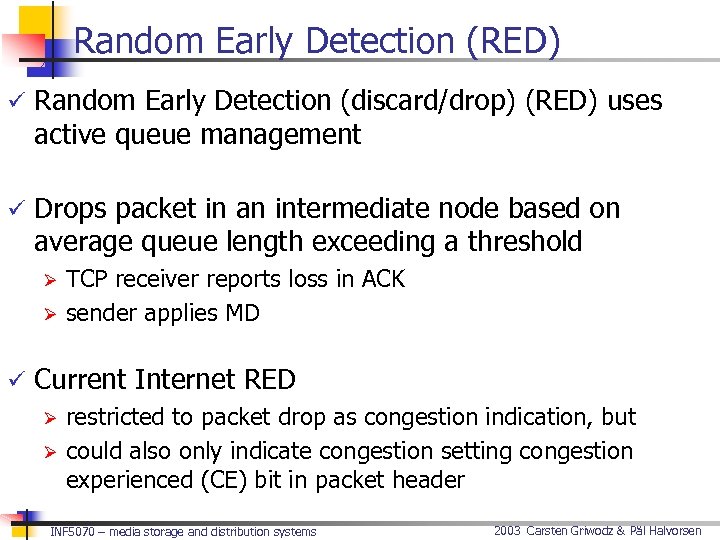 Random Early Detection (RED)

✓ Random Early Detection (discard/drop) (RED) uses active queue management

✓ Drops packet in an intermediate node based on average queue length exceeding a threshold

➢ TCP receiver reports loss in ACK

➢ sender applies MD

✓ Current Internet RED

➢ restricted to packet drop as congestion indication, but

➢ could also only indicate congestion setting congestion experienced (CE) bit in packet header

INF5070 – media storage and distribution systems

2003 Carsten Griwodz & Pål Halvorsen